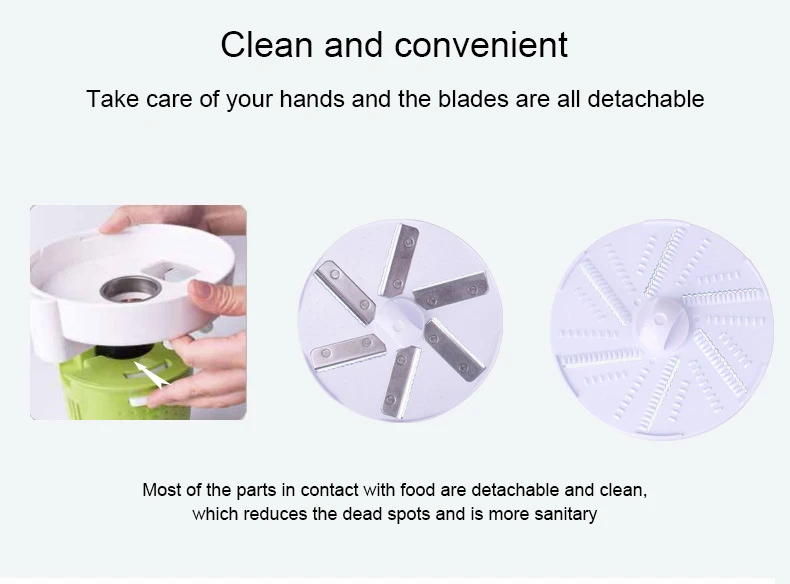 Clean and convenient

Take care of your hands and the blades are all detachable

Most of the parts in contact with food are detachable and clean, which reduces the dead spots and is more sanitary